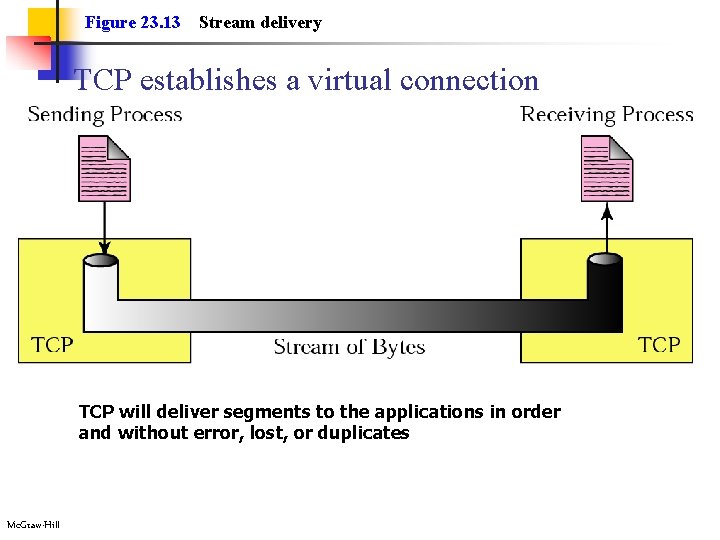 Figure 23.13 Stream delivery

TCP establishes a virtual connection

Sending Process

Receiving Process

TCP

Stream of Bytes

TCP

TCP will deliver segments to the applications in order and without error, lost, or duplicates

McGraw-Hill